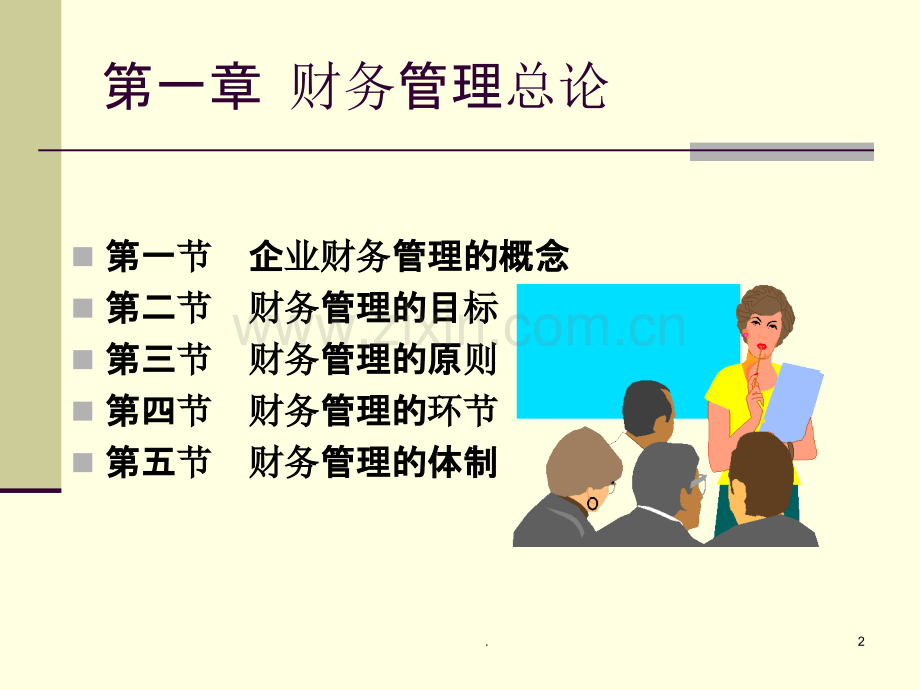 第一章 财务管理总论

第一节 企业财务管理的概念
第二节 财务管理的目标
第三节 财务管理的原则
第四节 财务管理的环节
第五节 财务管理的体制

www.zixin.com.cn

.

2